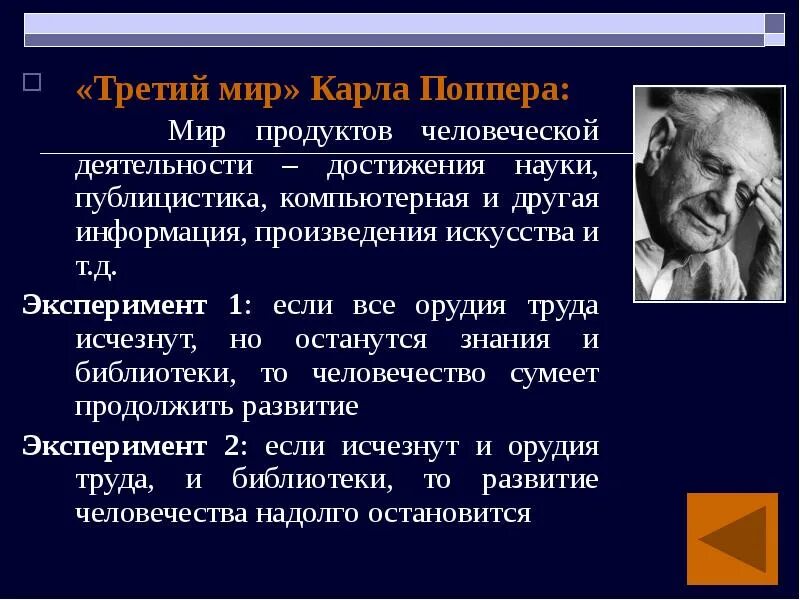 «Третий мир» Карла Поппера:

Мир продуктов человеческой деятельности – достижения науки, публицистика, компьютерная и другая информация, произведения искусства и т.д.

Эксперимент 1: если все орудия труда исчезнут, но останутся знания и библиотеки, то человечество сумеет продолжить развитие

Эксперимент 2: если исчезнут и орудия труда, и библиотеки, то развитие человечества надолго остановится